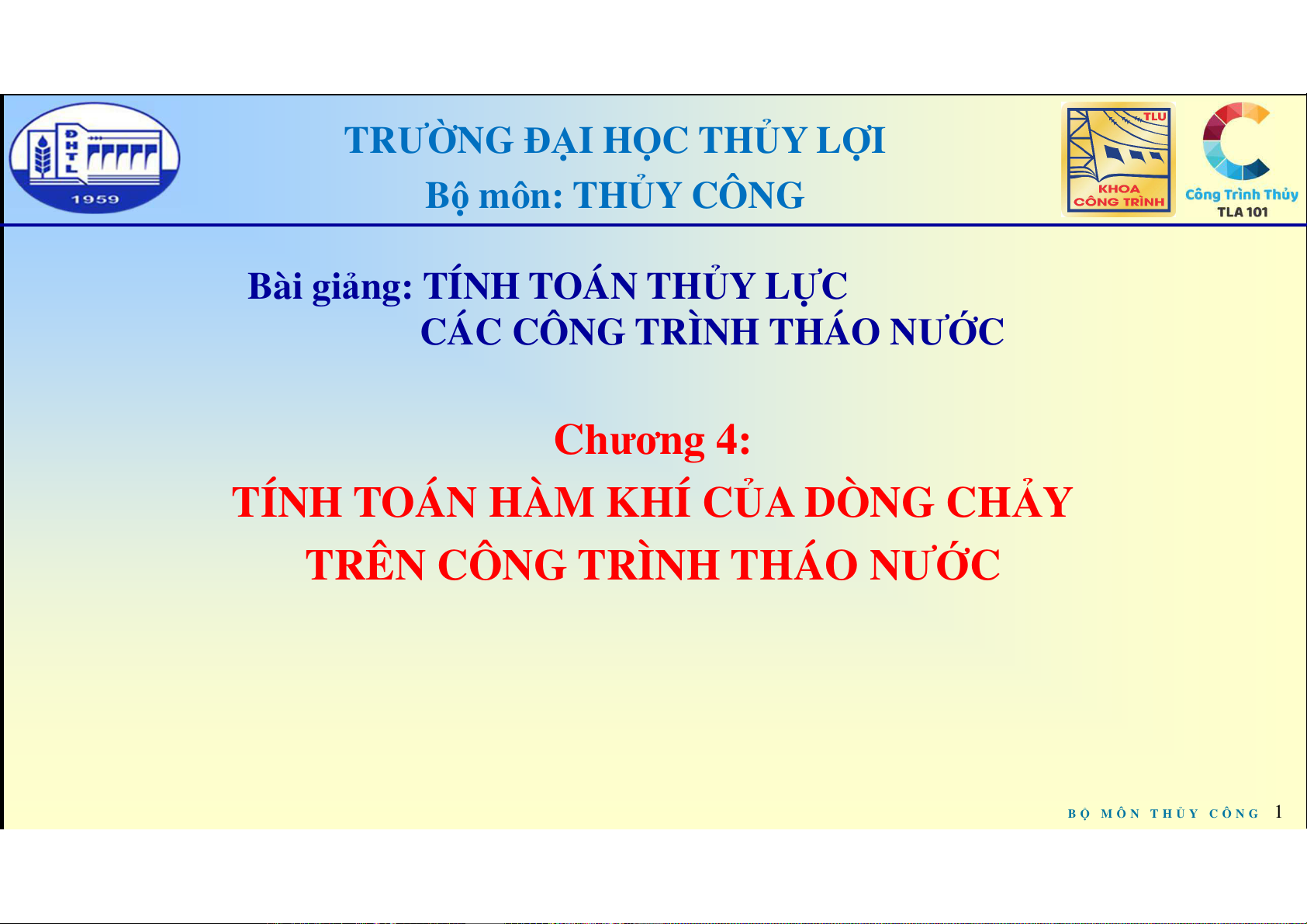 ĐHTL
1959

TRƯỜNG ĐẠI HỌC THỦY LỢI
Bộ môn: THỦY CÔNG

TLU
KHOA CÔNG TRÌNH

Công Trình Thủy
TLA 101

Bài giảng: TÍNH TOÁN THỦY LỰC
CÁC CÔNG TRÌNH THÁO NƯỚC

Chương 4:
TÍNH TOÁN HÀM KHÍ CỦA DÒNG CHẢY
TRÊN CÔNG TRÌNH THÁO NƯỚC

BỘ MÔN THỦY CÔNG 1